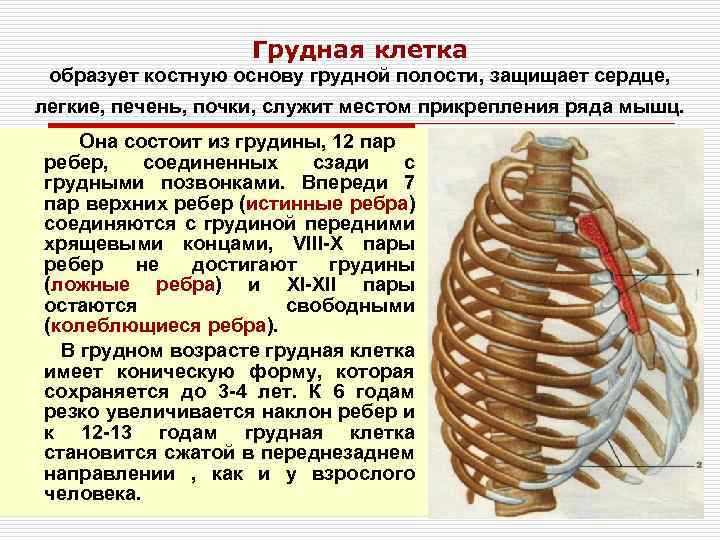 Грудная клетка
образует костную основу грудной полости, защищает сердце, легкие, печень, почки, служит местом прикрепления ряда мышц.

Она состоит из грудины, 12 пар ребер, соединенных сзади с грудными позвонками. Впереди 7 пар верхних ребер (истинные ребра) соединяются с грудиной передними хрящевыми концами, VIII-X пары ребер не достигают грудины (ложные ребра) и XI-XII пары остаются свободными (колеблющиеся ребра).

В грудном возрасте грудная клетка имеет коническую форму, которая сохраняется до 3-4 лет. К 6 годам резко увеличивается наклон ребер и к 12-13 годам грудная клетка становится сжатой в переднезаднем направлении , как и у взрослого человека.

1

2